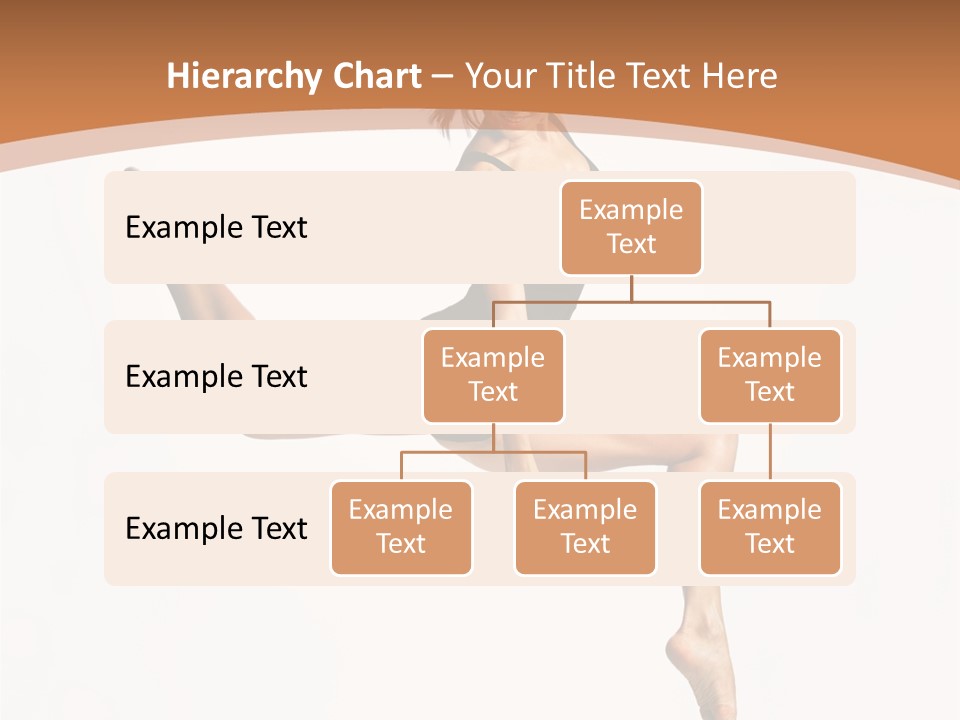 Hierarchy Chart – Your Title Text Here

Example Text

Example Text

Example Text

Example Text

Example Text

Example Text

Example Text

Example Text

Example Text